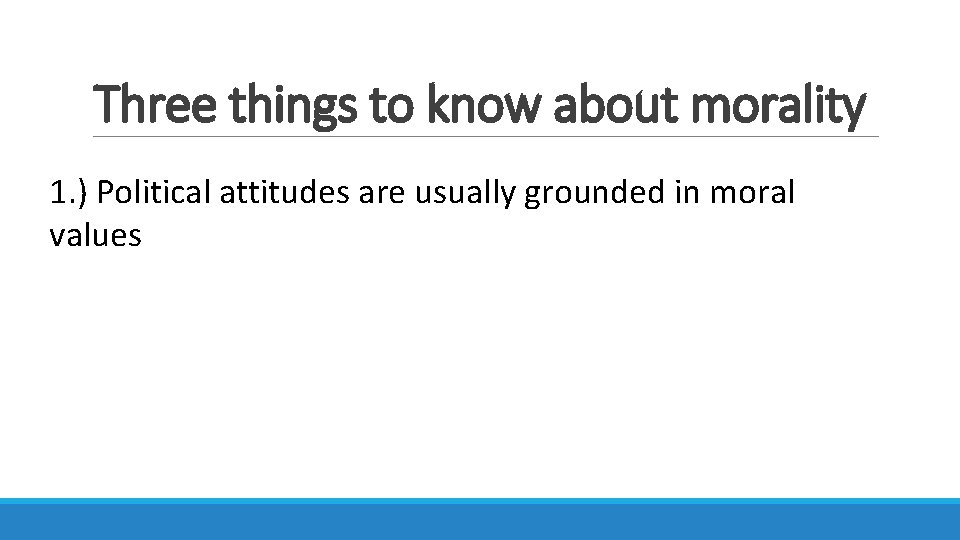 Three things to know about morality

1.) Political attitudes are usually grounded in moral values